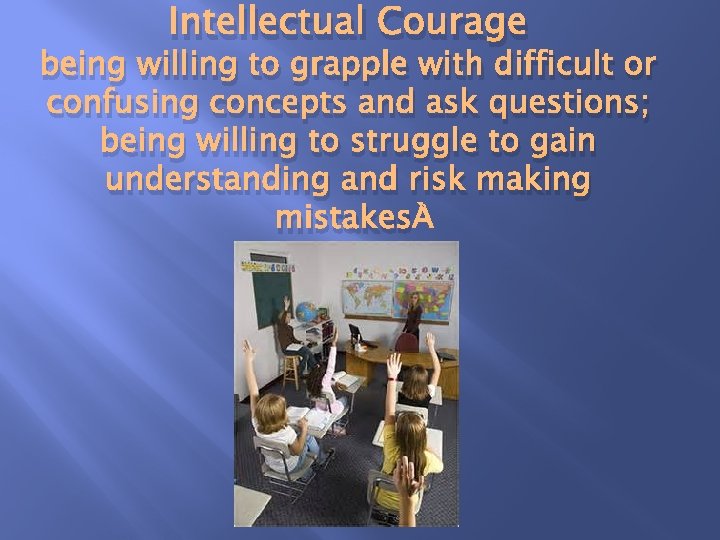 Intellectual Courage
being willing to grapple with difficult or confusing concepts and ask questions; being willing to struggle to gain understanding and risk making mistakesÀ